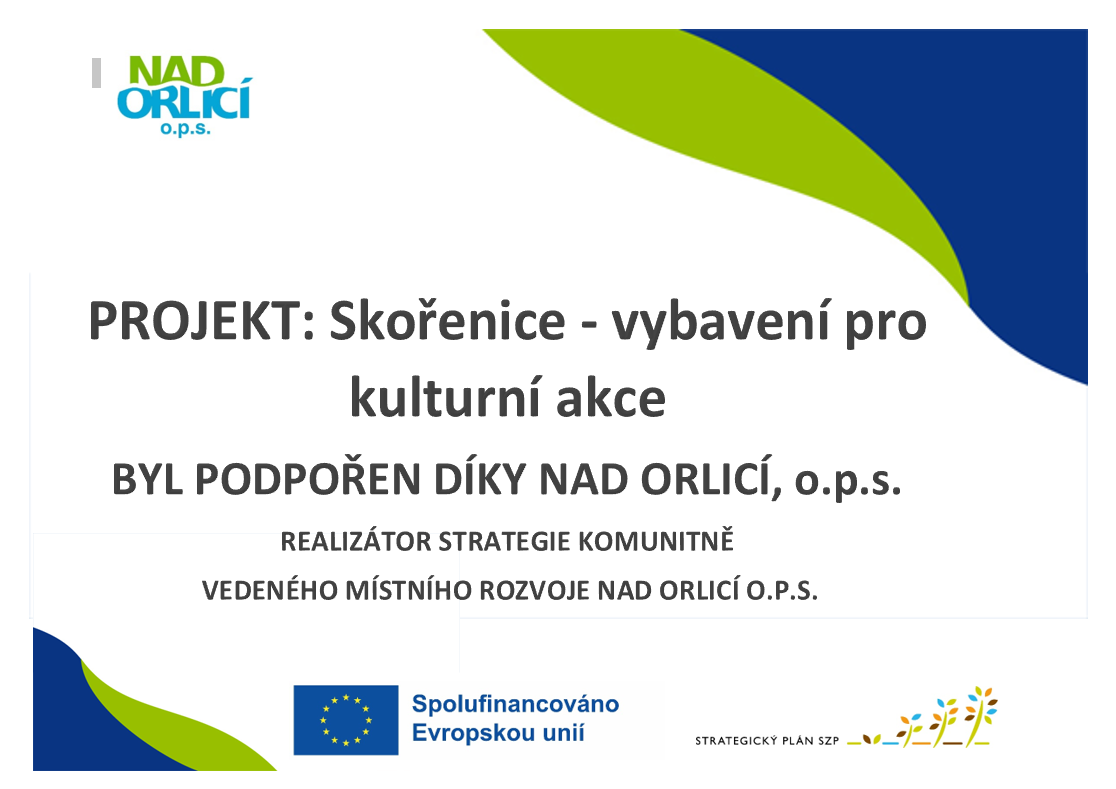 NAD ORLICÍ o.p.s.

PROJEKT: Skořenice - vybavení pro kulturní akce

BYL PODPOŘEN DÍKY NAD ORLICÍ, o.p.s.

REALIZÁTOR STRATEGIE KOMUNITNĚ VEDENÉHO MÍSTNÍHO ROZVOJE NAD ORLICÍ O.P.S.

Spolufinancováno Evropskou unií

STRATEGICKÝ PLÁN SZP